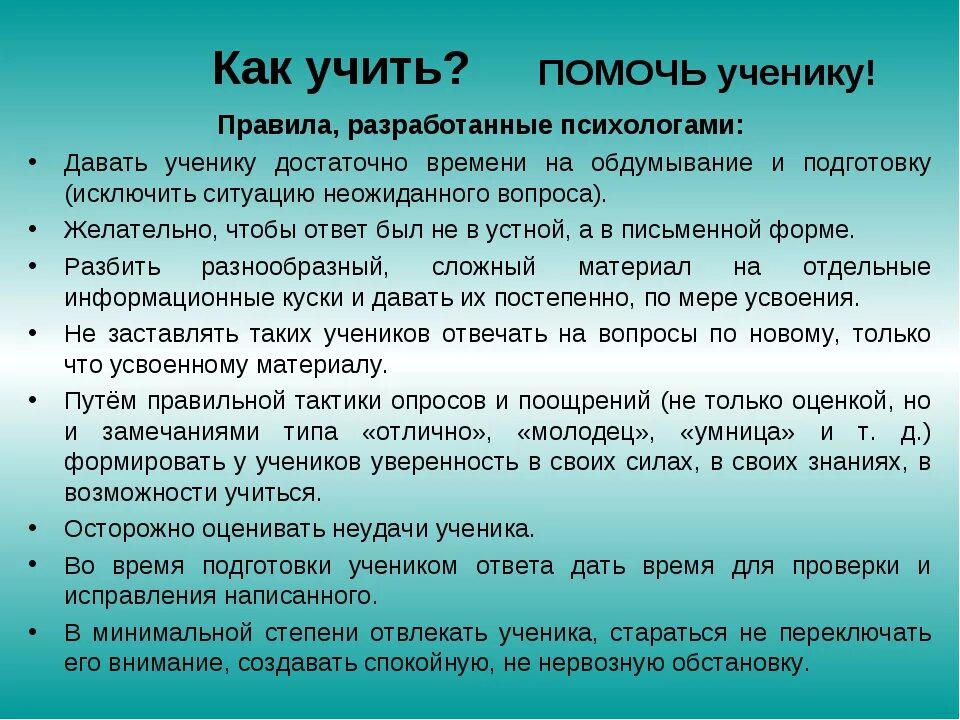 Как учить? ПОМОЧЬ ученику!

Правила, разработанные психологами:

• Давать ученику достаточно времени на обдумывание и подготовку (исключить ситуацию неожиданного вопроса).
• Желательно, чтобы ответ был не в устной, а в письменной форме.
• Разбить разнообразный, сложный материал на отдельные информационные куски и давать их постепенно, по мере усвоения.
• Не заставлять таких учеников отвечать на вопросы по новому, только что усвоенному материалу.
• Путём правильной тактики опросов и поощрений (не только оценкой, но и замечаниями типа «отлично», «молодец», «умница» и т. д.) формировать у учеников уверенность в своих силах, в своих знаниях, в возможности учиться.
• Осторожно оценивать неудачи ученика.
• Во время подготовки учеником ответа дать время для проверки и исправления написанного.
• В минимальной степени отвлекать ученика, стараться не переключать его внимание, создавать спокойную, не нервозную обстановку.